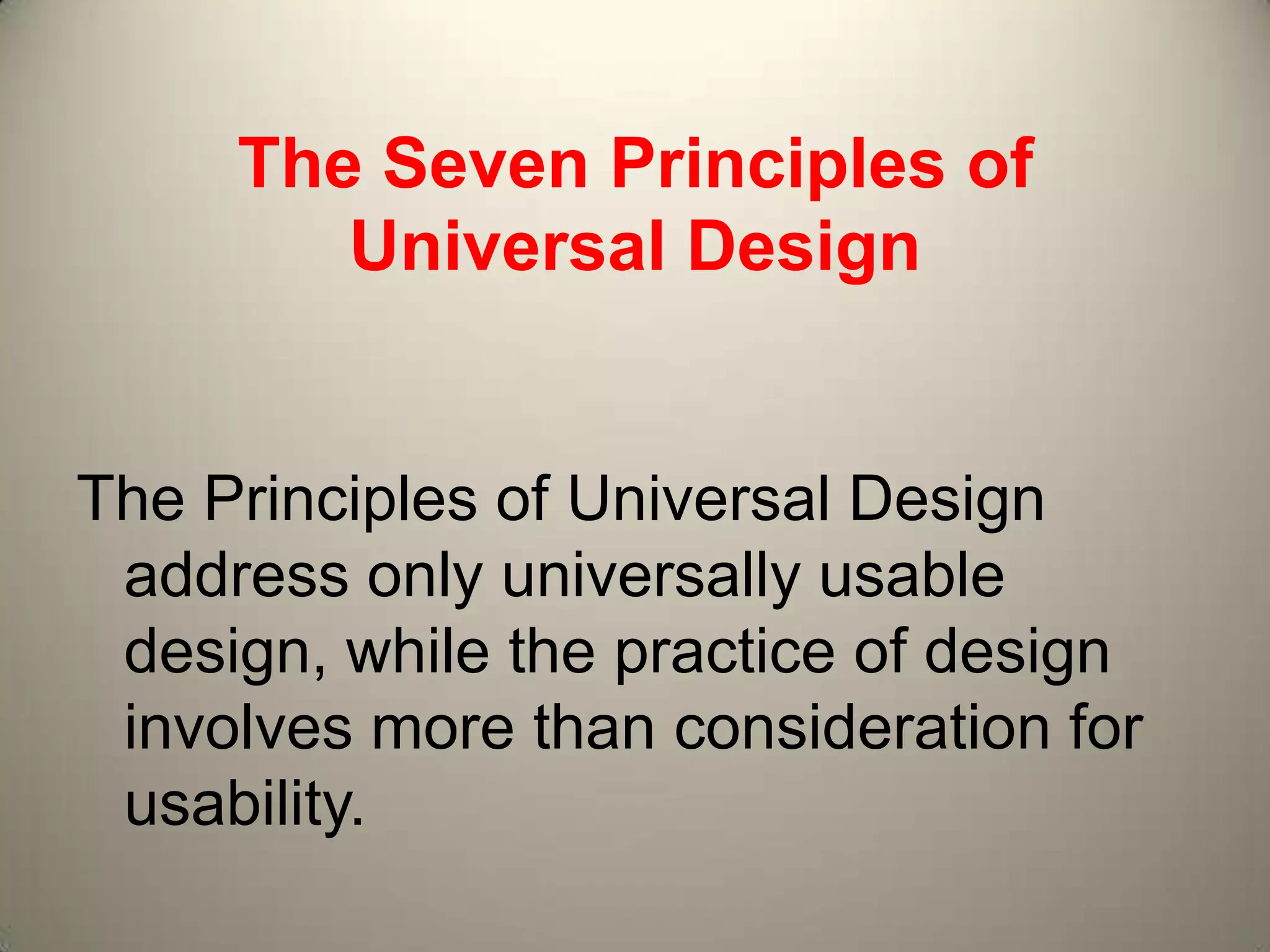 The Seven Principles of Universal Design

The Principles of Universal Design address only universally usable design, while the practice of design involves more than consideration for usability.